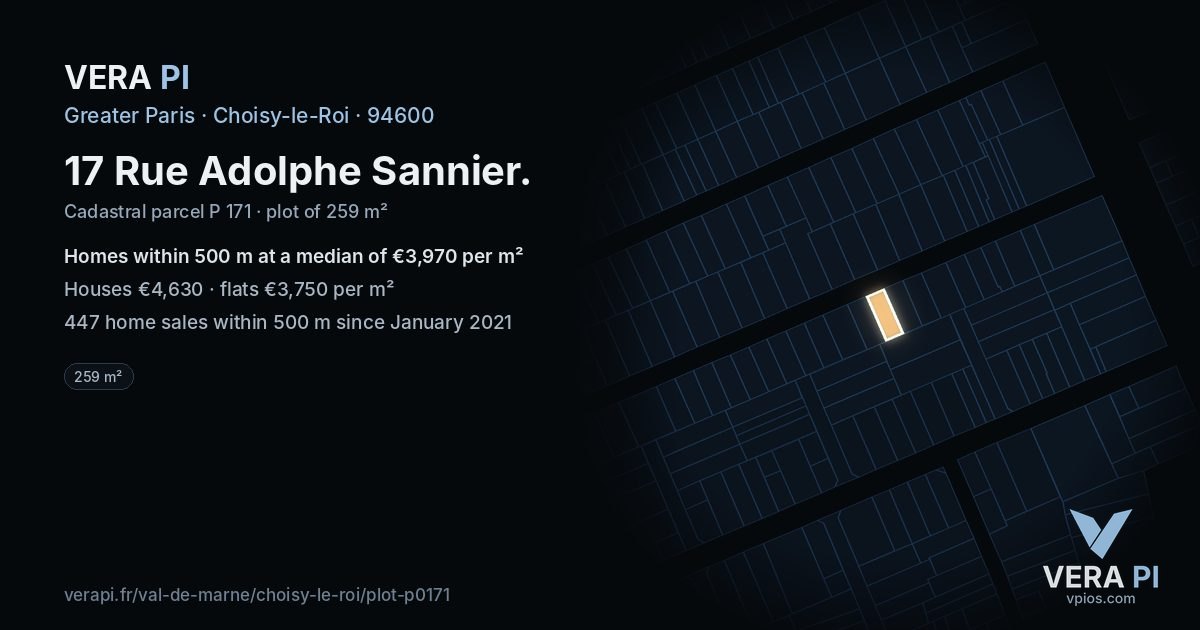 VERA PI

Greater Paris · Choisy-le-Roi · 94600

17 Rue Adolphe Sannier.

Cadastral parcel P 171 · plot of 259 m²

Homes within 500 m at a median of €3,970 per m²

Houses €4,630 · flats €3,750 per m²

447 home sales within 500 m since January 2021

259 m²

verapi.fr/val-de-marne/choisy-le-roi/plot-p0171

VERA PI
vpios.com